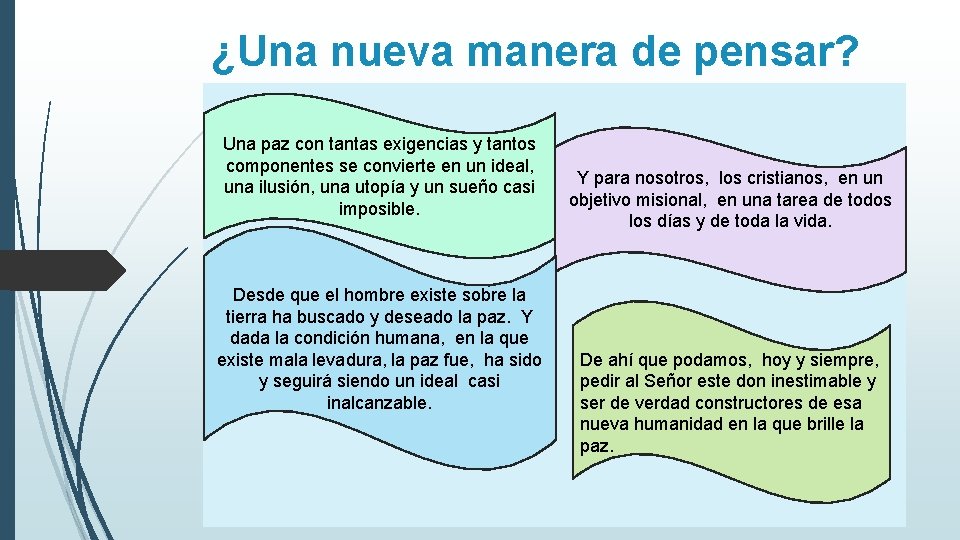 ¿Una nueva manera de pensar?

Una paz con tantas exigencias y tantos componentes se convierte en un ideal, una ilusión, una utopía y un sueño casi imposible.

Desde que el hombre existe sobre la tierra ha buscado y deseado la paz. Y dada la condición humana, en la que existe mala levadura, la paz fue, ha sido y seguirá siendo un ideal casi inalcanzable.

Y para nosotros, los cristianos, en un objetivo misional, en una tarea de todos los días y de toda la vida.

De ahí que podamos, hoy y siempre, pedir al Señor este don inestimable y ser de verdad constructores de esa nueva humanidad en la que brille la paz.